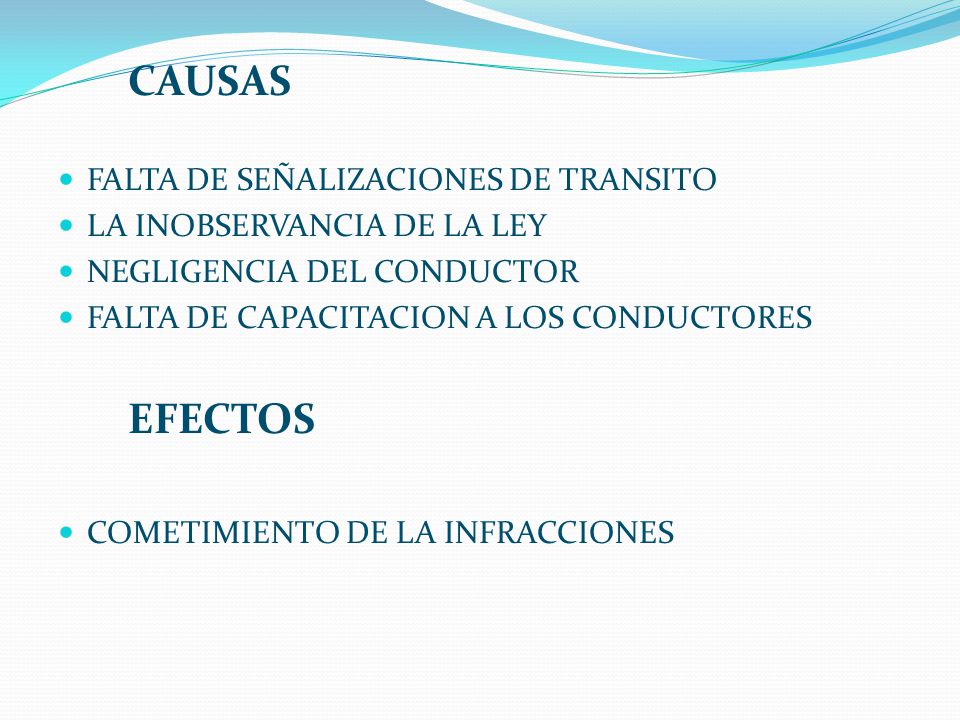 CAUSAS

- FALTA DE SEÑALIZACIONES DE TRANSITO
- LA INOBSERVANCIA DE LA LEY
- NEGLIGENCIA DEL CONDUCTOR
- FALTA DE CAPACITACION A LOS CONDUCTORES

EFECTOS

- COMETIMIENTO DE LA INFRACCIONES